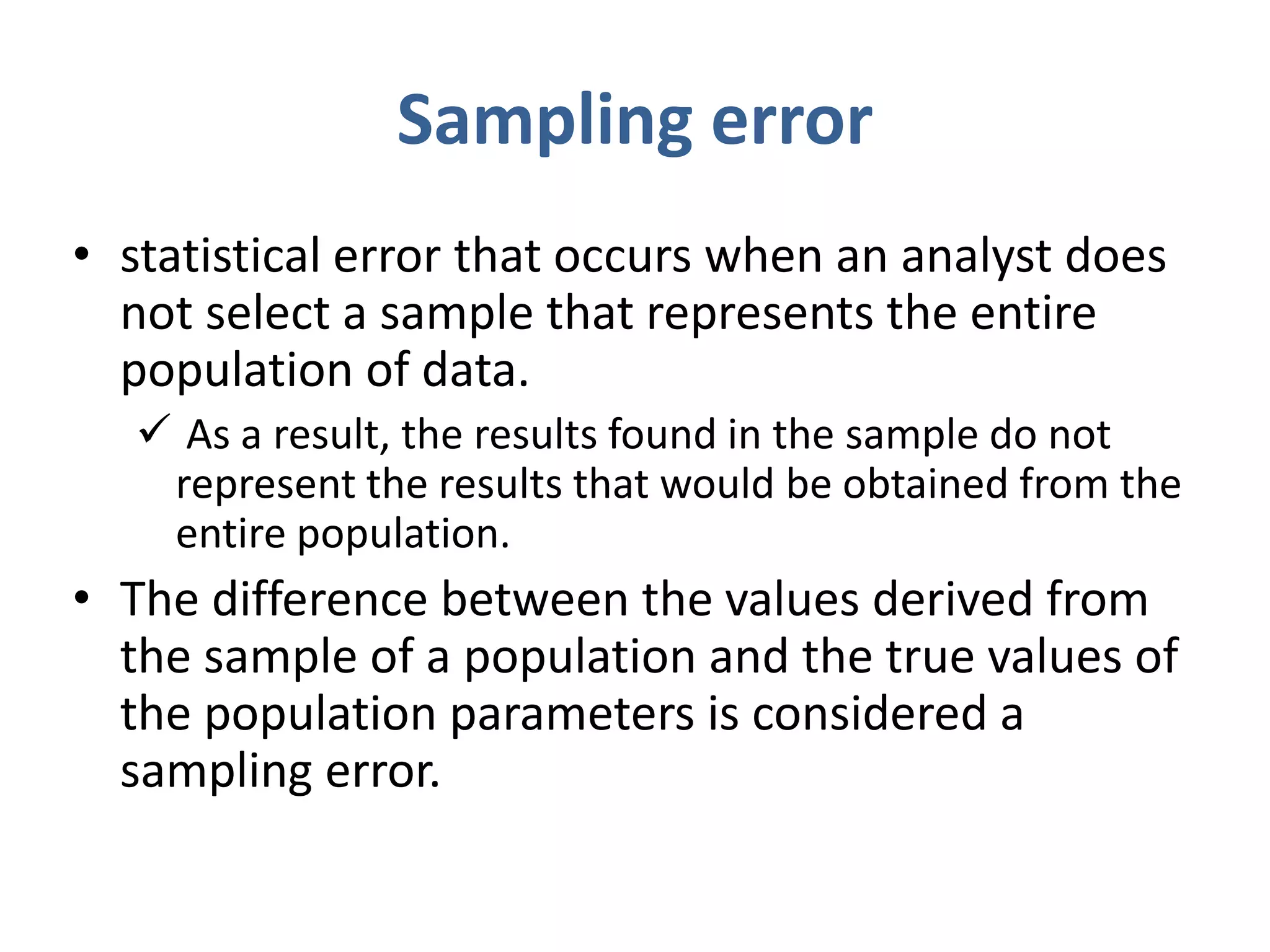 Sampling error

• statistical error that occurs when an analyst does not select a sample that represents the entire population of data.

✓ As a result, the results found in the sample do not represent the results that would be obtained from the entire population.

• The difference between the values derived from the sample of a population and the true values of the population parameters is considered a sampling error.